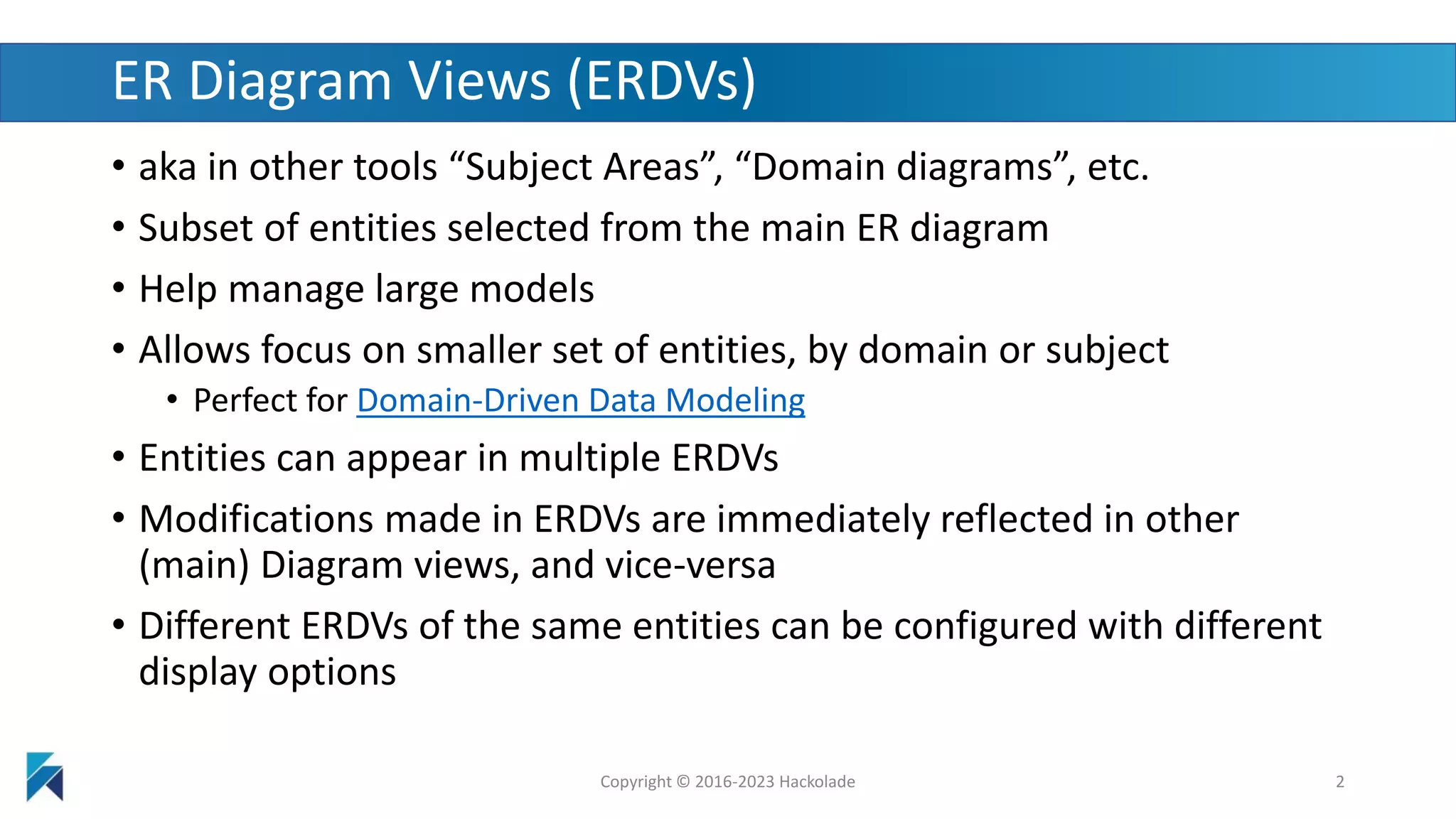 ER Diagram Views (ERDVs)

• aka in other tools “Subject Areas”, “Domain diagrams”, etc.

• Subset of entities selected from the main ER diagram

• Help manage large models

• Allows focus on smaller set of entities, by domain or subject

  • Perfect for Domain-Driven Data Modeling

• Entities can appear in multiple ERDVs

• Modifications made in ERDVs are immediately reflected in other (main) Diagram views, and vice-versa

• Different ERDVs of the same entities can be configured with different display options

Copyright © 2016-2023 Hackolade

2